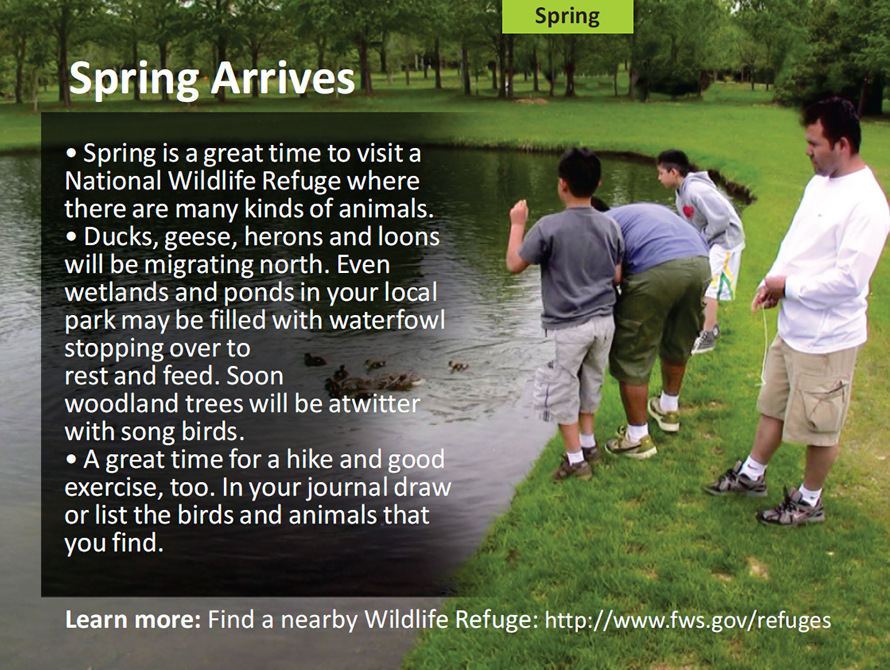 Spring

Spring Arrives

• Spring is a great time to visit a National Wildlife Refuge where there are many kinds of animals.
• Ducks, geese, herons and loons will be migrating north. Even wetlands and ponds in your local park may be filled with waterfowl stopping over to rest and feed. Soon woodland trees will be atwitter with song birds.
• A great time for a hike and good exercise, too. In your journal draw or list the birds and animals that you find.

Learn more: Find a nearby Wildlife Refuge: http://www.fws.gov/refuges